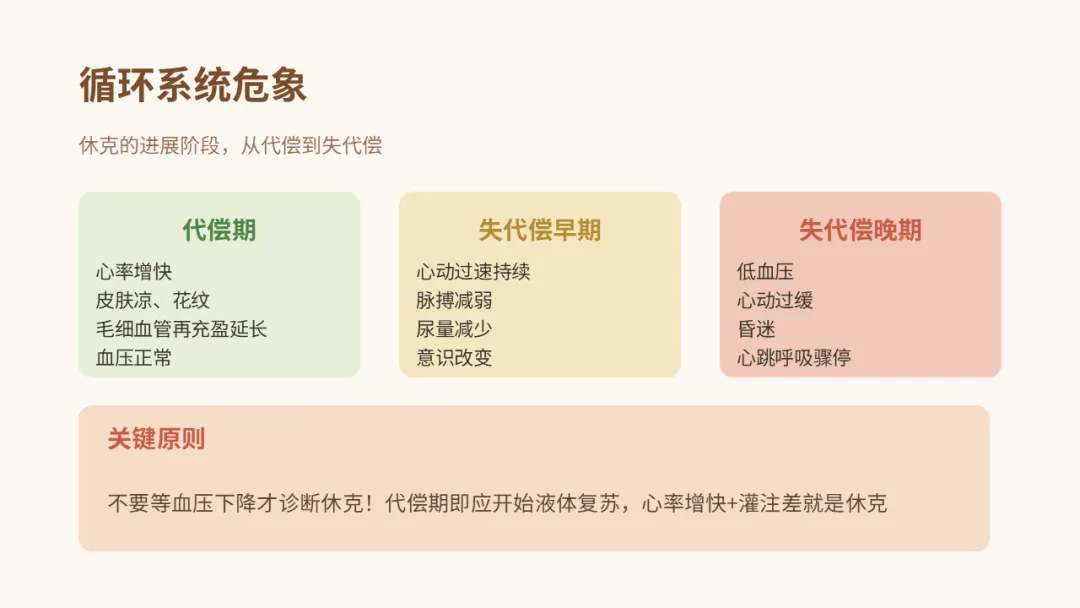 循环系统危象

休克的进展阶段，从代偿到失代偿

代偿期

心率增快
皮肤凉、花纹
毛细血管再充盈延长
血压正常

失代偿早期

心动过速持续
脉搏减弱
尿量减少
意识改变

失代偿晚期

低血压
心动过缓
昏迷
心跳呼吸骤停

关键原则

不要等血压下降才诊断休克！代偿期即应开始液体复苏，心率增快+灌注差就是休克